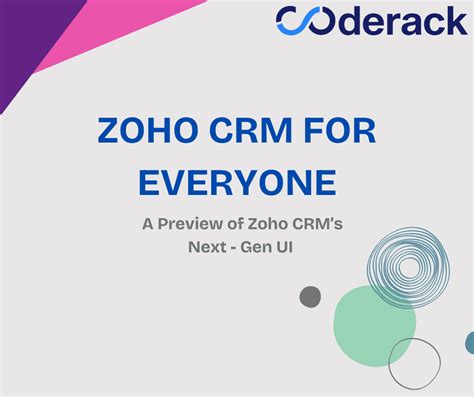 Coderack

ZOHO CRM FOR EVERYONE

A Preview of Zoho CRM's Next - Gen UI